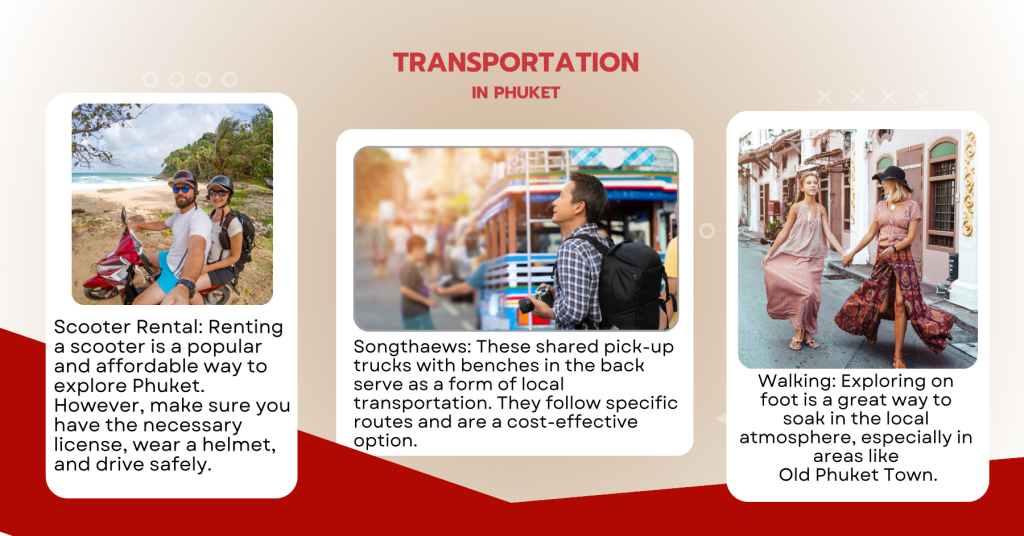 TRANSPORTATION

IN PHUKET

Scooter Rental: Renting a scooter is a popular and affordable way to explore Phuket. However, make sure you have the necessary license, wear a helmet, and drive safely.

Songthaews: These shared pick-up trucks with benches in the back serve as a form of local transportation. They follow specific routes and are a cost-effective option.

Walking: Exploring on foot is a great way to soak in the local atmosphere, especially in areas like Old Phuket Town.